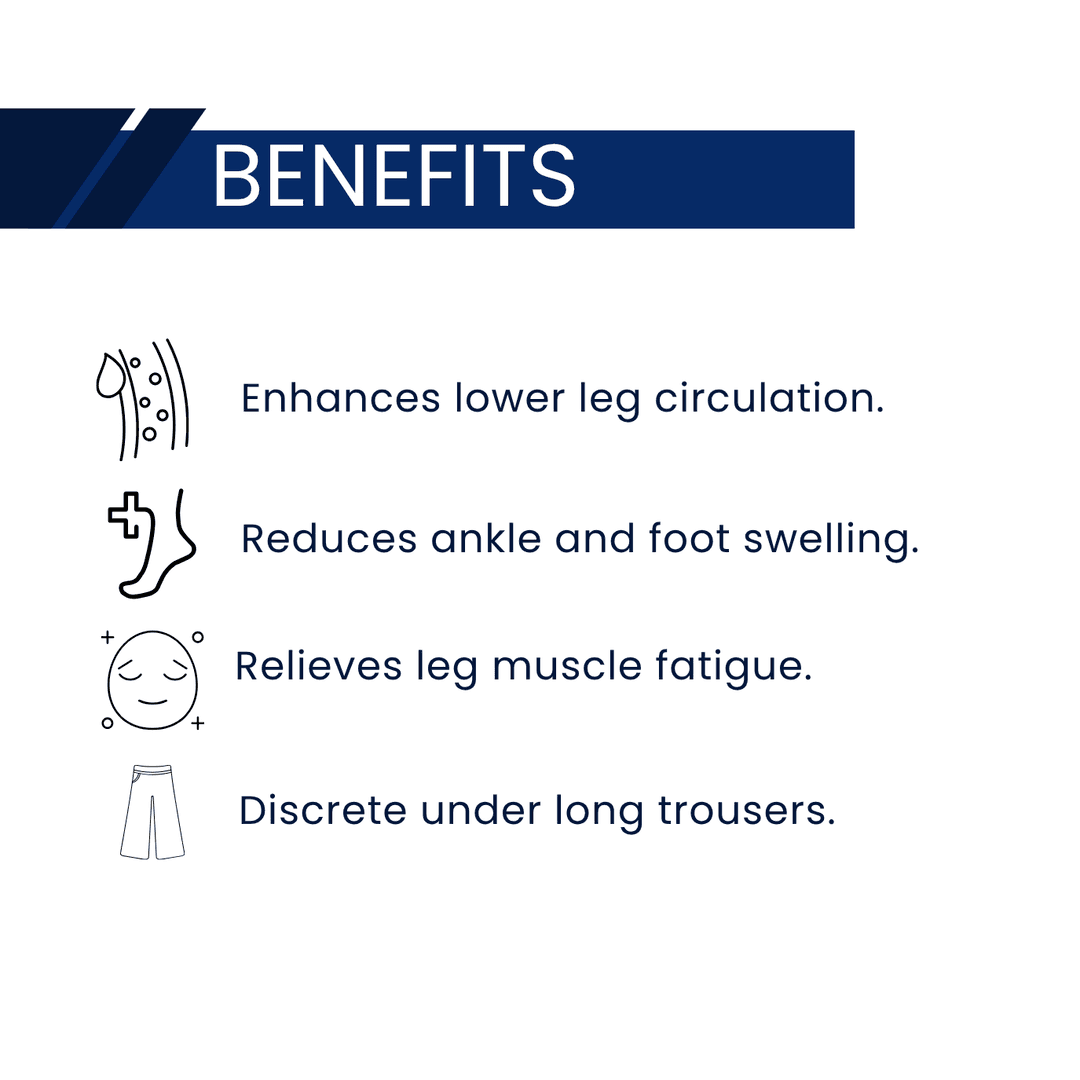 BENEFITS

Enhances lower leg circulation.

Reduces ankle and foot swelling.

Relieves leg muscle fatigue.

Discrete under long trousers.